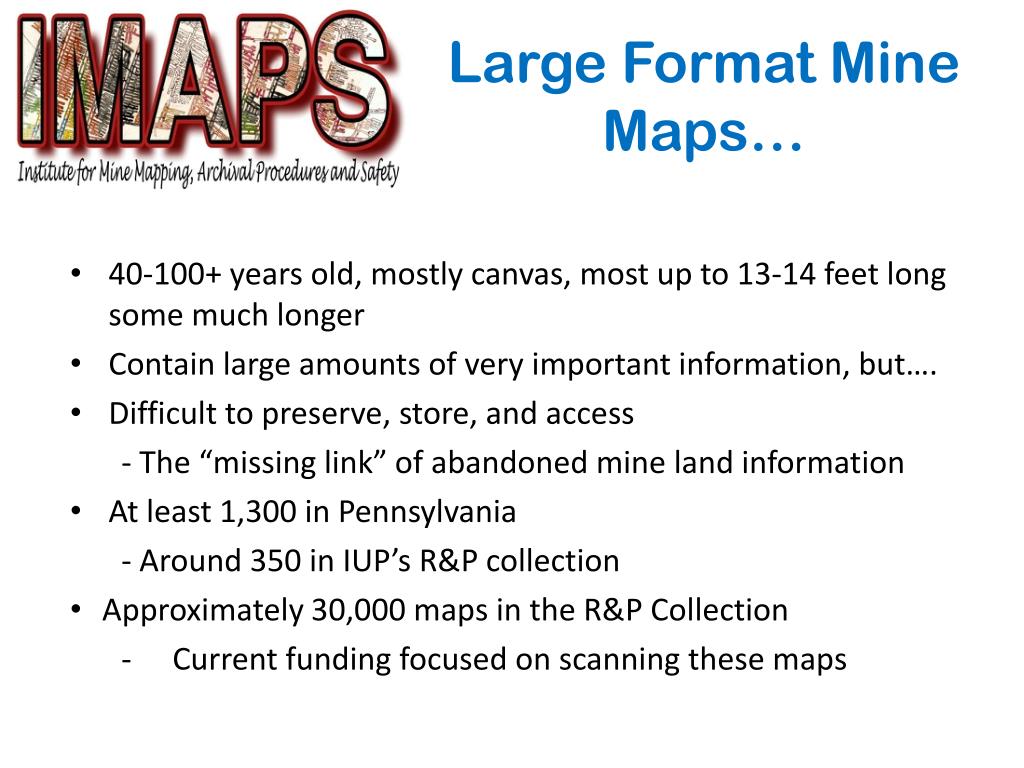 IMAPS
Institute for Mine Mapping, Archival Procedures and Safety

Large Format Mine Maps…

• 40-100+ years old, mostly canvas, most up to 13-14 feet long some much longer
• Contain large amounts of very important information, but….
• Difficult to preserve, store, and access
- The “missing link” of abandoned mine land information
• At least 1,300 in Pennsylvania
- Around 350 in IUP’s R&P collection
• Approximately 30,000 maps in the R&P Collection
- Current funding focused on scanning these maps